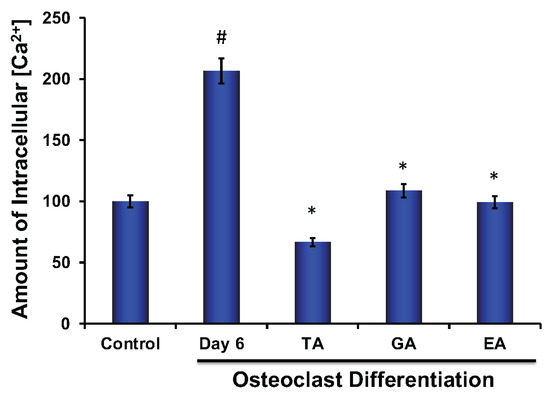 Amount of Intracellular [$Ca^{2+}$]

250
200
150
100
50
0

#
*
*
*

Control
Day 6
TA
GA
EA

Osteoclast Differentiation